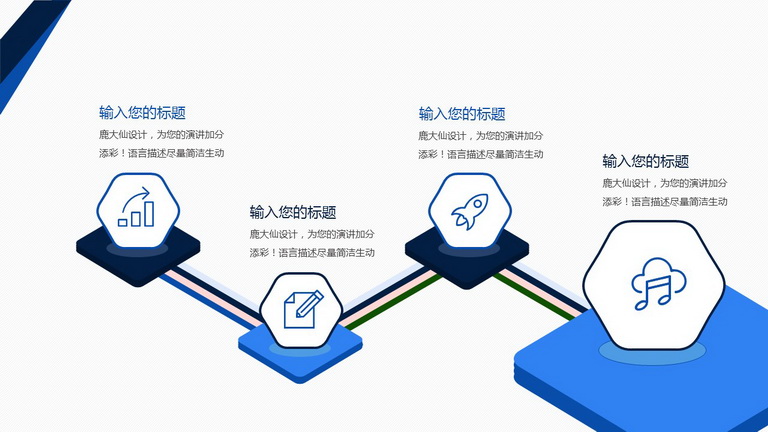 输入您的标题
鹿大仙设计，为您的演讲加分添彩！语言描述尽量简洁生动

输入您的标题
鹿大仙设计，为您的演讲加分添彩！语言描述尽量简洁生动

输入您的标题
鹿大仙设计，为您的演讲加分添彩！语言描述尽量简洁生动

输入您的标题
鹿大仙设计，为您的演讲加分添彩！语言描述尽量简洁生动